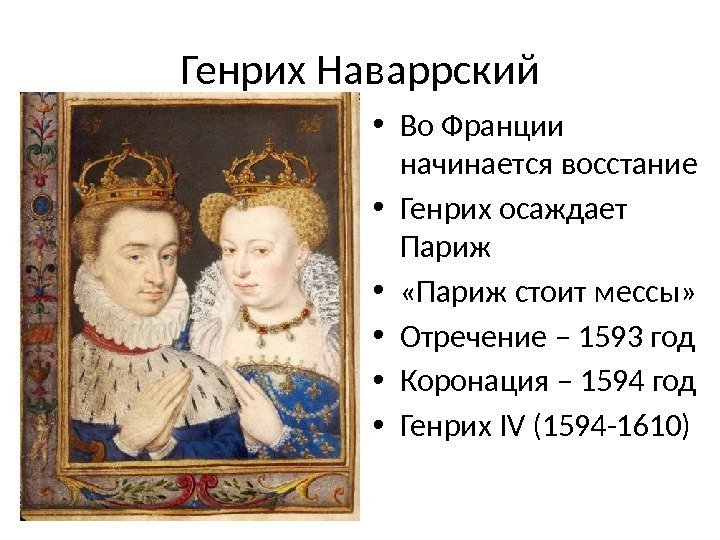 Генрих Наваррский

• Во Франции начинается восстание
• Генрих осаждает Париж
• «Париж стоит мессы»
• Отречение – 1593 год
• Коронация – 1594 год
• Генрих IV (1594-1610)